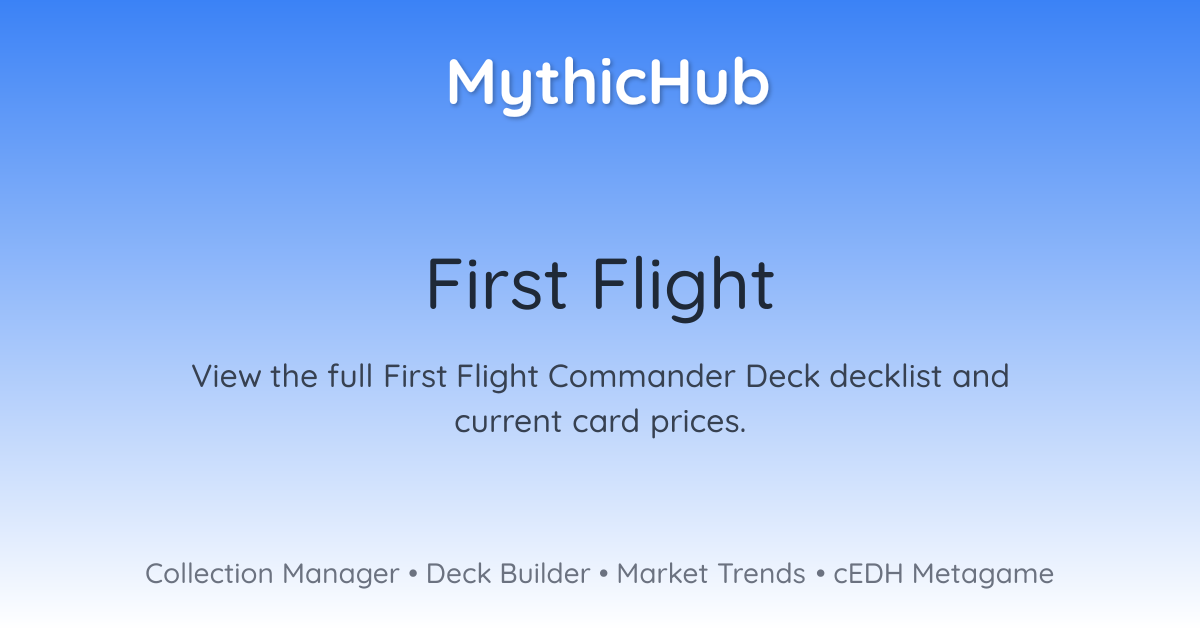 MythicHub

First Flight

View the full First Flight Commander Deck decklist and current card prices.

Collection Manager • Deck Builder • Market Trends • cEDH Metagame